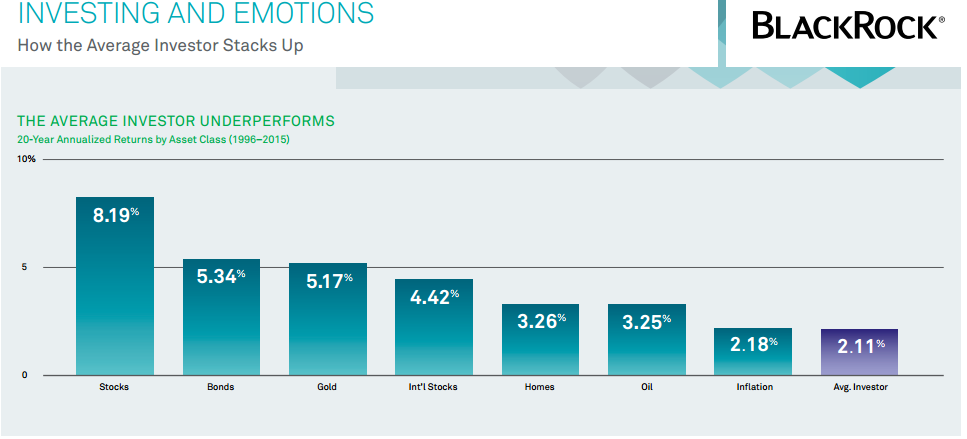 INVESTING AND EMOTIONS
How the Average Investor Stacks Up

BLACKROCK®

THE AVERAGE INVESTOR UNDERPERFORMS
20-Year Annualized Returns by Asset Class (1996–2015)

10%
5
0

8.19%
5.34%
5.17%
4.42%
3.26%
3.25%
2.18%
2.11%

Stocks
Bonds
Gold
Int'l Stocks
Homes
Oil
Inflation
Avg. Investor